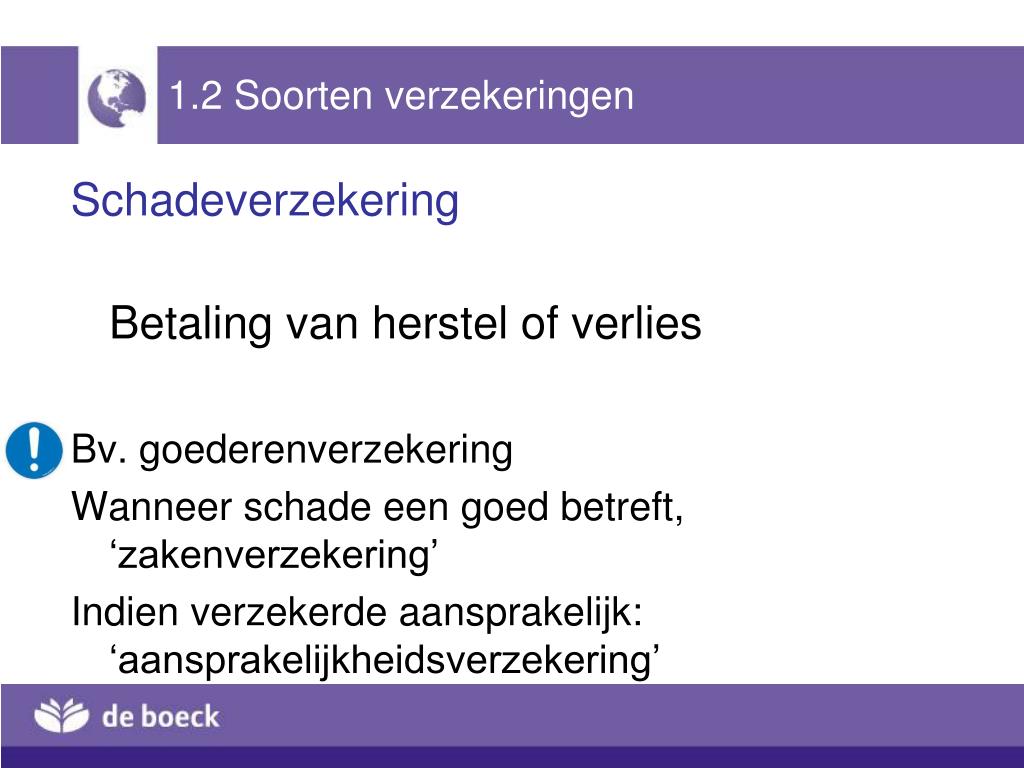 1.2 Soorten verzekeringen

Schadeverzekering

Betaling van herstel of verlies

Bv. goederenverzekering

Wanneer schade een goed betreft, ‘zakenverzekering’

Indien verzekerde aansprakelijk: ‘aansprakelijkheidsverzekering’

de boeck